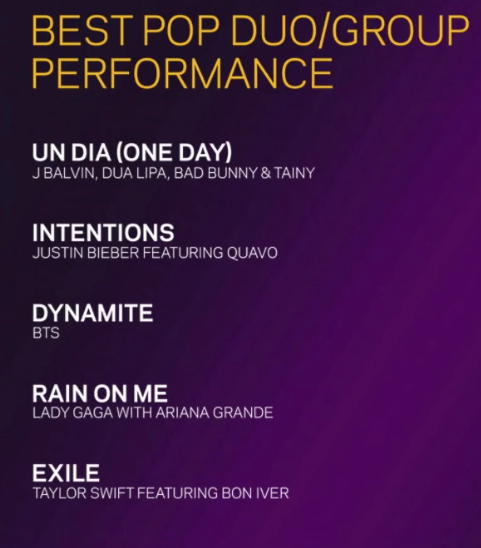 BEST POP DUO/GROUP PERFORMANCE

UN DIA (ONE DAY)
J BALVIN, DUA LIPA, BAD BUNNY & TAINY

INTENTIONS
JUSTIN BIEBER FEATURING QUAVO

DYNAMITE
BTS

RAIN ON ME
LADY GAGA WITH ARIANA GRANDE

EXILE
TAYLOR SWIFT FEATURING BON IVER